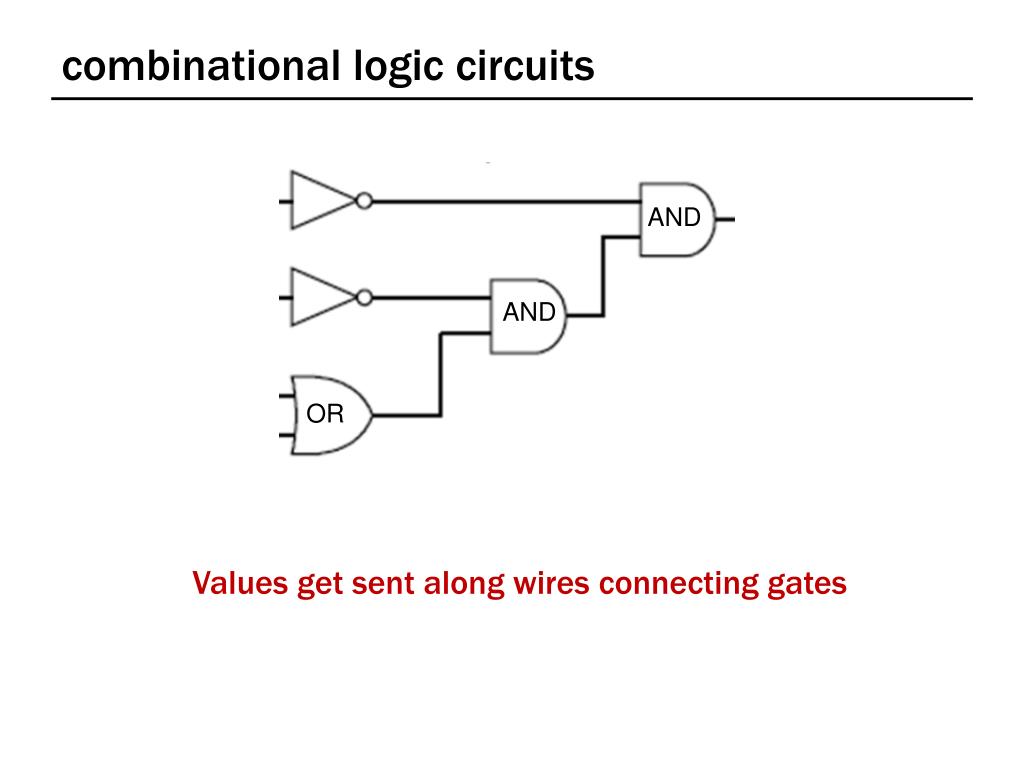 combinational logic circuits

AND

AND

OR

Values get sent along wires connecting gates